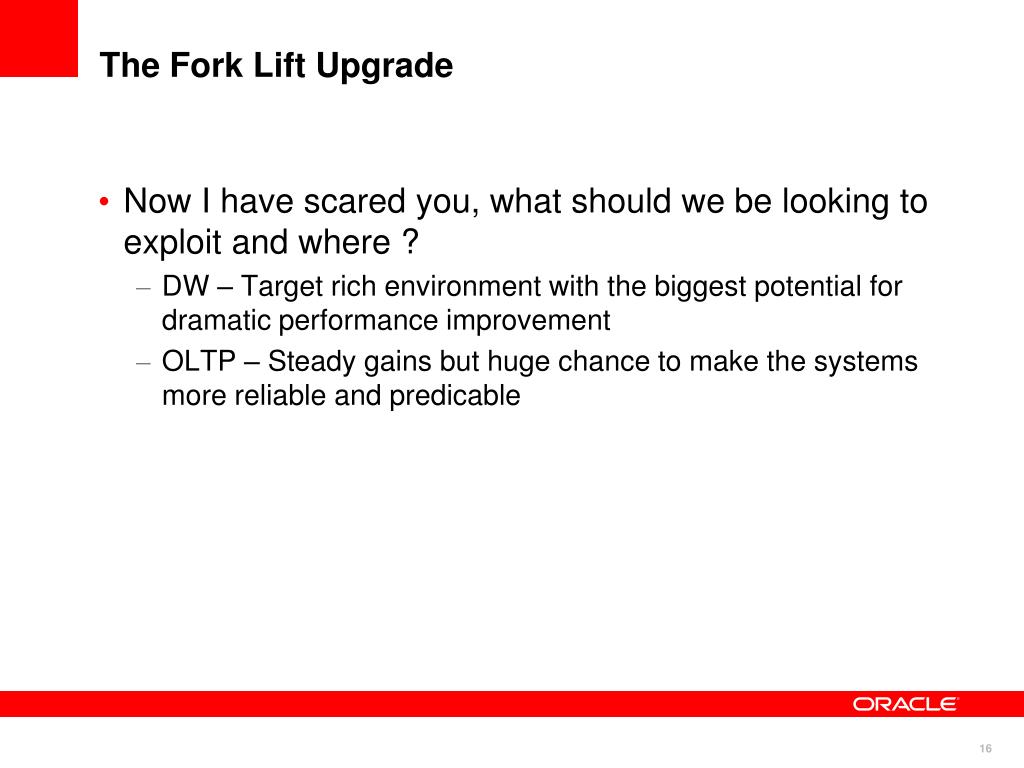 The Fork Lift Upgrade

• Now I have scared you, what should we be looking to exploit and where ?
– DW – Target rich environment with the biggest potential for dramatic performance improvement
– OLTP – Steady gains but huge chance to make the systems more reliable and predicable

ORACLE

16